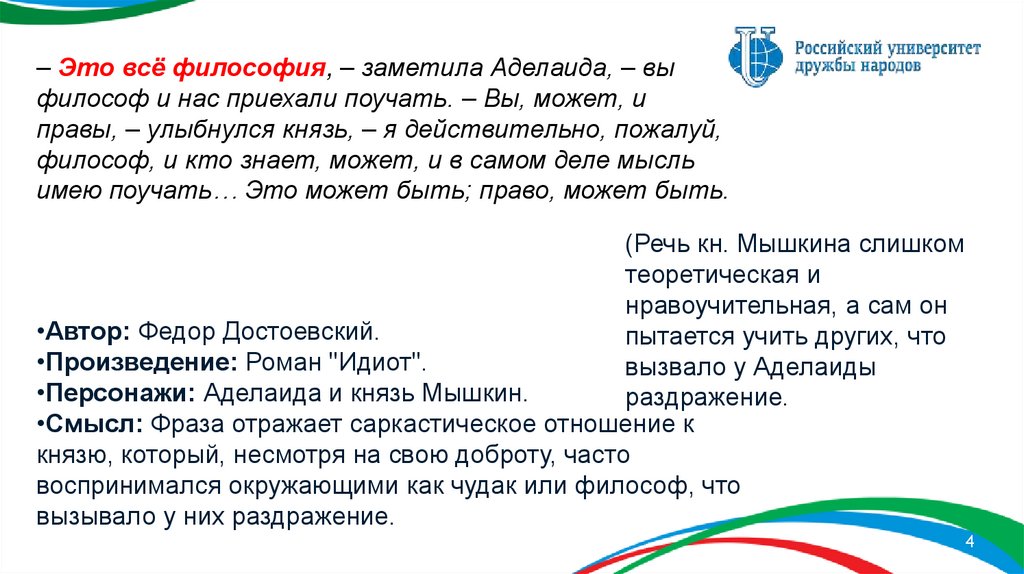 Российский университет дружбы народов

– Это всё философия, – заметила Аделаида, – вы философ и нас приехали поучать. – Вы, может, и правы, – улыбнулся князь, – я действительно, пожалуй, философ, и кто знает, может, и в самом деле мысль имею поучать… Это может быть; право, может быть.

(Речь кн. Мышкина слишком теоретическая и нравоучительная, а сам он пытается учить других, что вызвало у Аделаиды раздражение.

•Автор: Федор Достоевский.
•Произведение: Роман "Идиот".
•Персонажи: Аделаида и князь Мышкин.
•Смысл: Фраза отражает саркастическое отношение к князю, который, несмотря на свою доброту, часто воспринимался окружающими как чудак или философ, что вызывало у них раздражение.

4